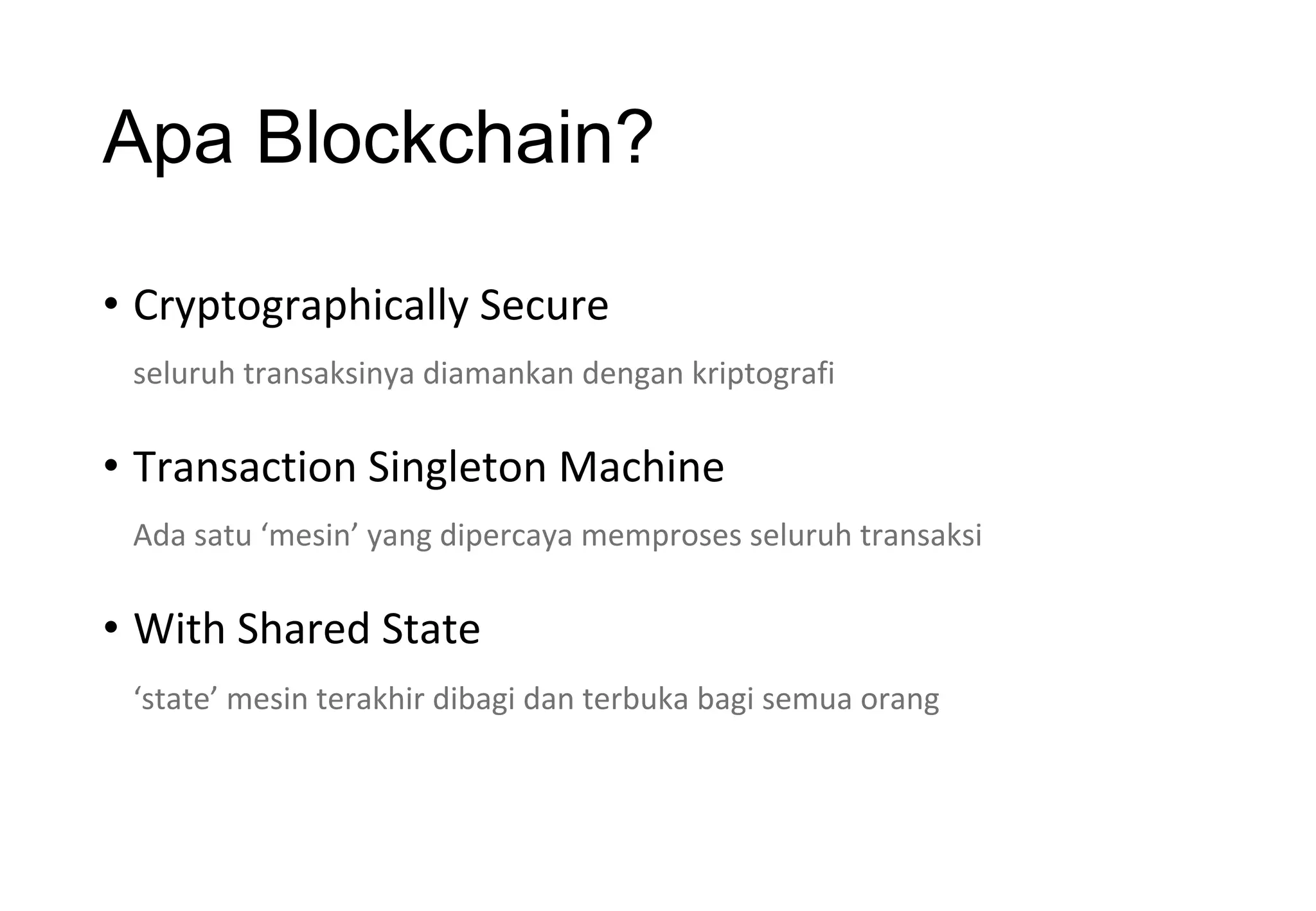 Apa Blockchain?

• Cryptographically Secure

seluruh transaksinya diamankan dengan kriptografi

• Transaction Singleton Machine

Ada satu ‘mesin’ yang dipercaya memproses seluruh transaksi

• With Shared State

‘state’ mesin terakhir dibagi dan terbuka bagi semua orang